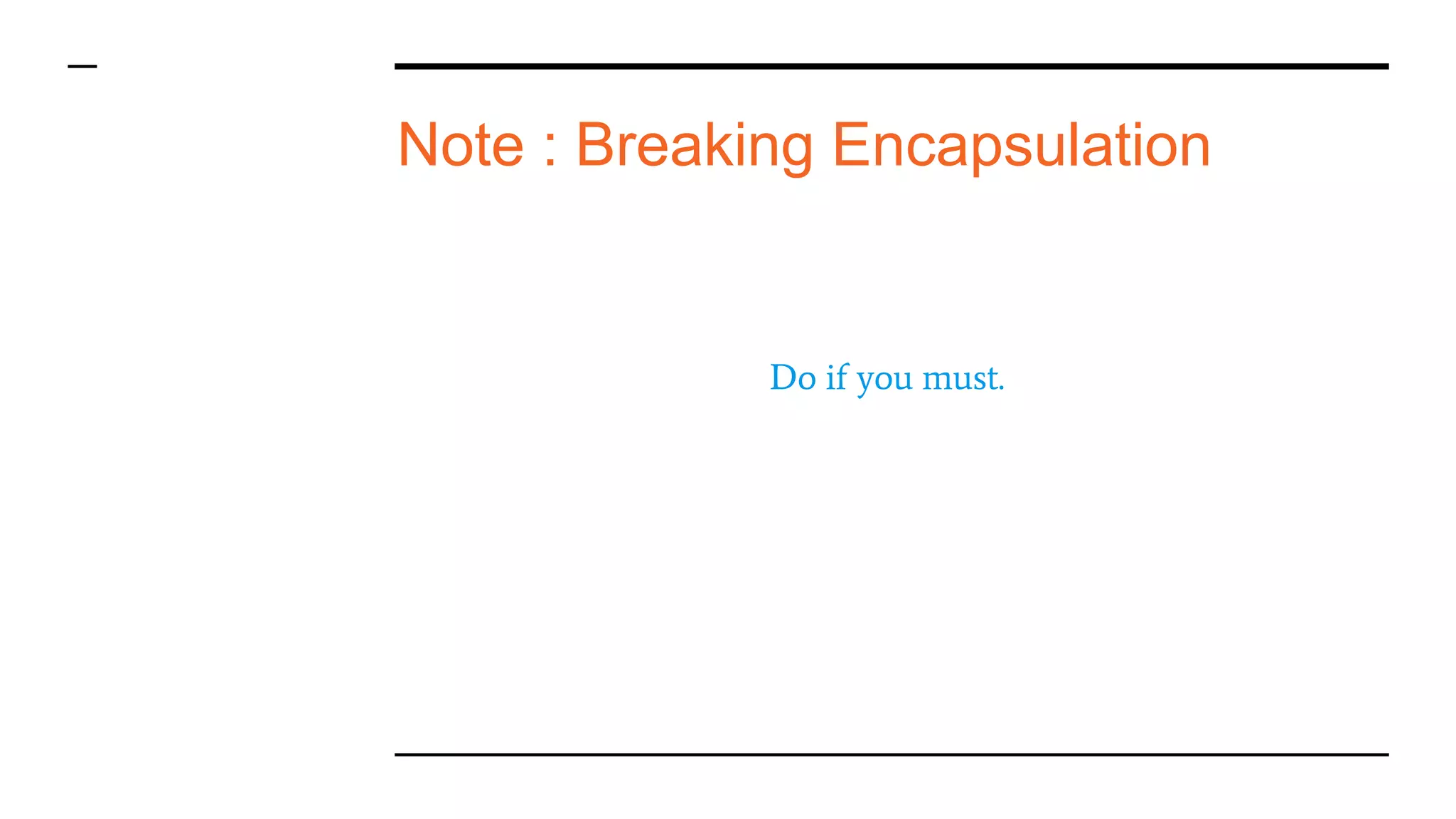 Note : Breaking Encapsulation

Do if you must.